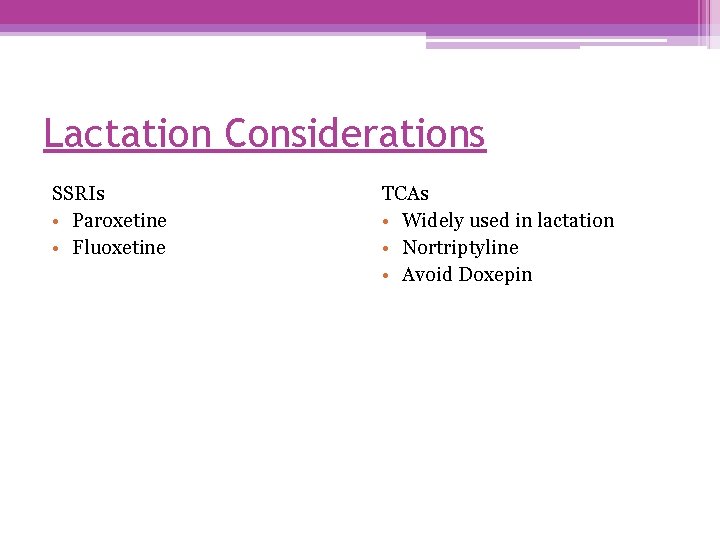 Lactation Considerations

SSRIs
• Paroxetine
• Fluoxetine

TCAs
• Widely used in lactation
• Nortriptyline
• Avoid Doxepin